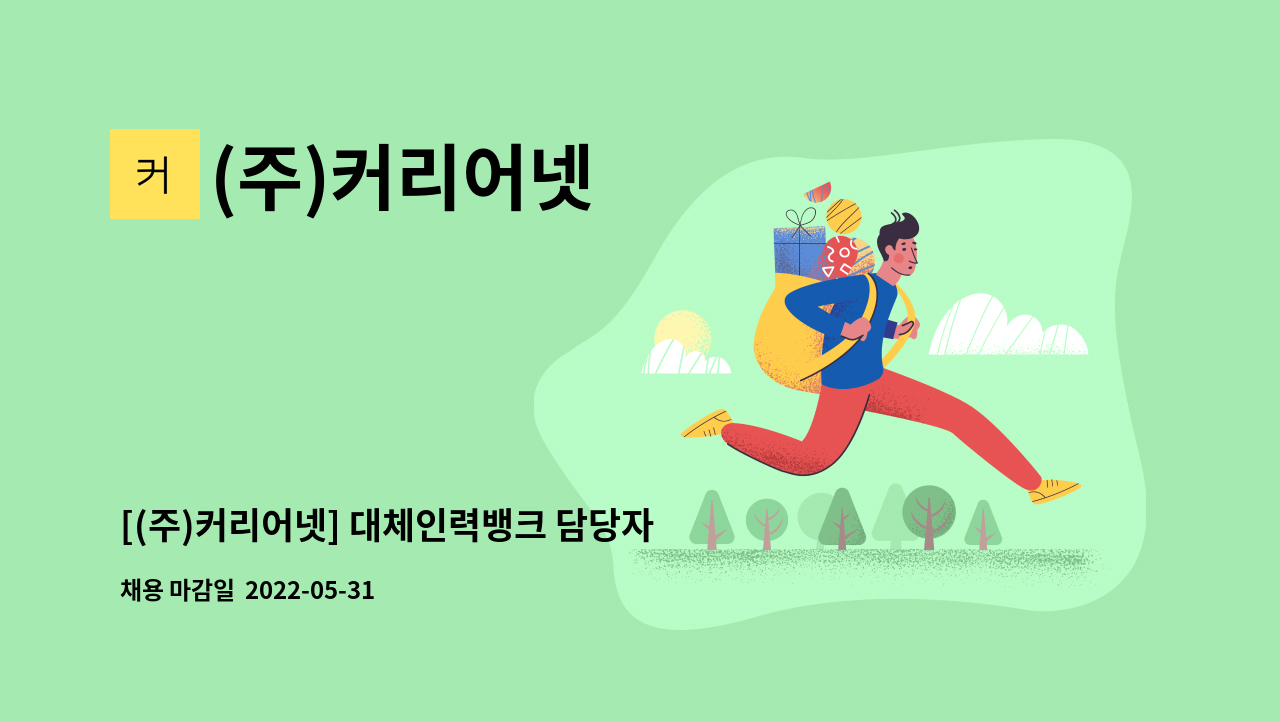 커 (주)커리어넷

[(주)커리어넷] 대체인력뱅크 담당자

채용 마감일 2022-05-31